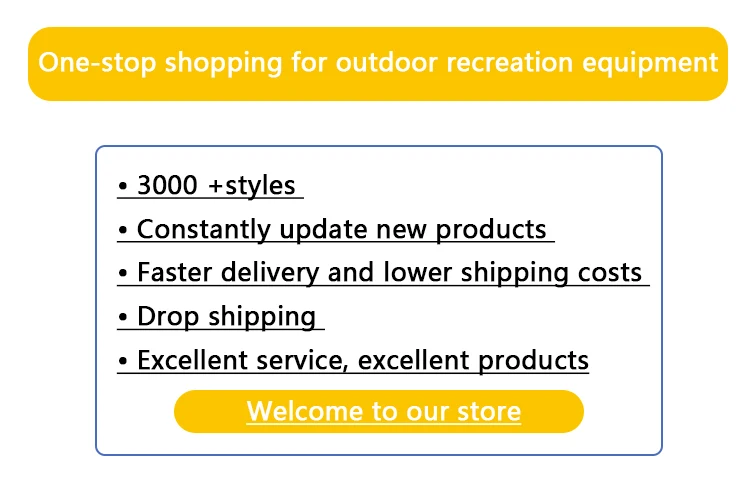 One-stop shopping for outdoor recreation equipment

• 3000 +styles

• Constantly update new products

• Faster delivery and lower shipping costs

• Drop shipping

• Excellent service, excellent products

Welcome to our store